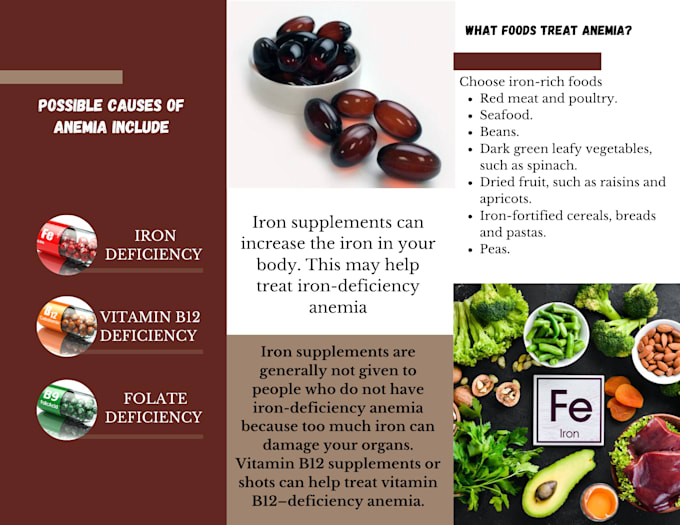 POSSIBLE CAUSES OF ANEMIA INCLUDE

Fe

IRON DEFICIENCY

B12

VITAMIN B12 DEFICIENCY

B9

FOLATE DEFICIENCY

Iron supplements can increase the iron in your body. This may help treat iron-deficiency anemia

Iron supplements are generally not given to people who do not have iron-deficiency anemia because too much iron can damage your organs. Vitamin B12 supplements or shots can help treat vitamin B12–deficiency anemia.

WHAT FOODS TREAT ANEMIA?

Choose iron-rich foods
- Red meat and poultry.
- Seafood.
- Beans.
- Dark green leafy vegetables, such as spinach.
- Dried fruit, such as raisins and apricots.
- Iron-fortified cereals, breads and pastas.
- Peas.

Fe
Iron